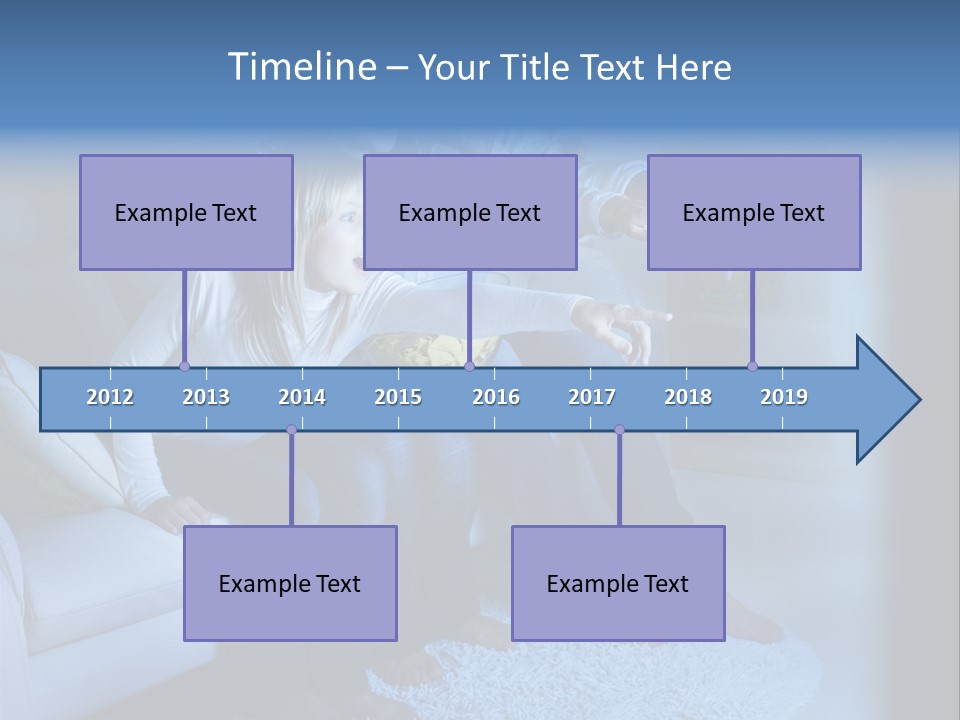 Timeline – Your Title Text Here

Example Text

Example Text

Example Text

2012 2013 2014 2015 2016 2017 2018 2019

Example Text

Example Text